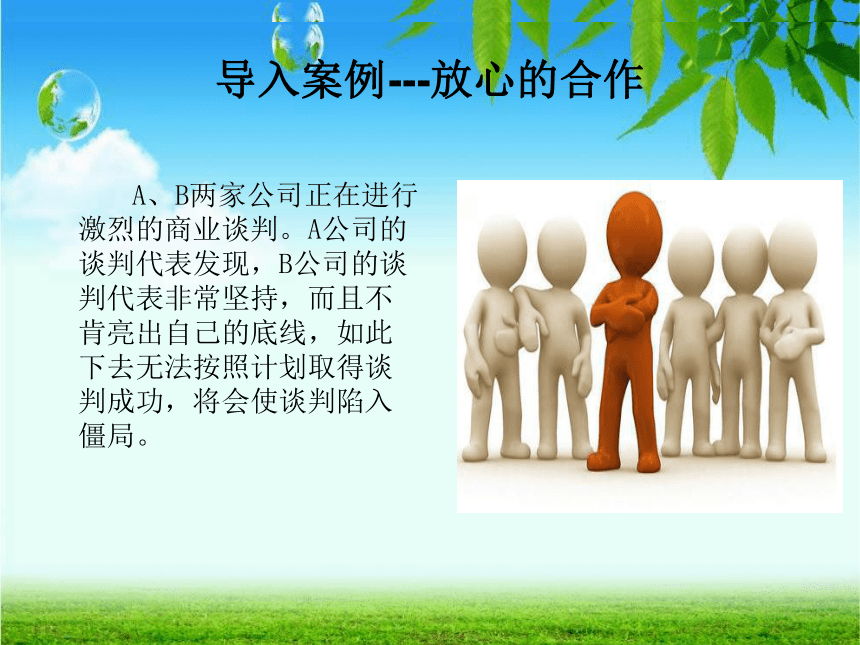 导入案例---放心的合作

A、B两家公司正在进行激烈的商业谈判。A公司的谈判代表发现，B公司的谈判代表非常坚持，而且不肯亮出自己的底线，如此下去无法按照计划取得谈判成功，将会使谈判陷入僵局。